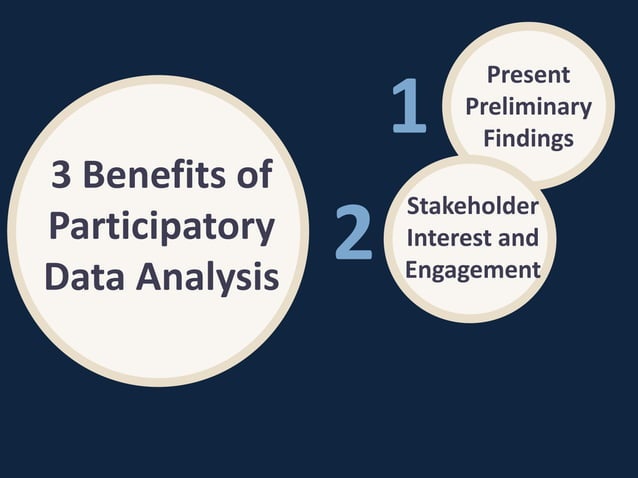 3 Benefits of Participatory Data Analysis

1

Present Preliminary Findings

2

Stakeholder Interest and Engagement